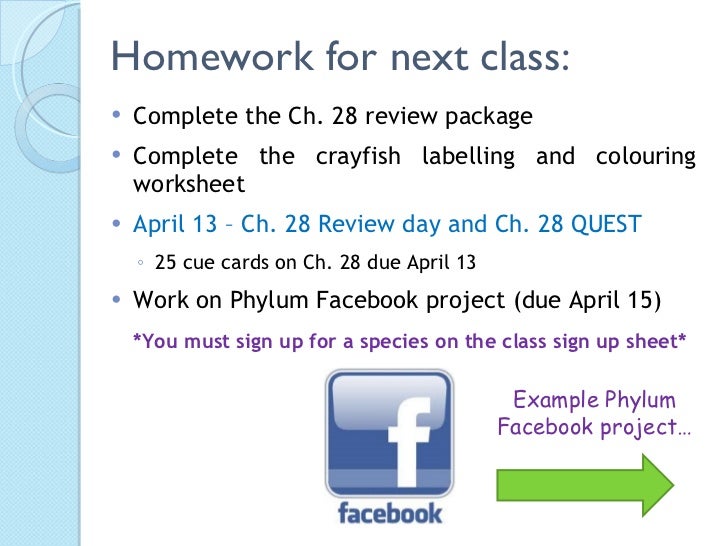 Homework for next class:

• Complete the Ch. 28 review package

• Complete the crayfish labelling and colouring worksheet

• April 13 – Ch. 28 Review day and Ch. 28 QUEST

◦ 25 cue cards on Ch. 28 due April 13

• Work on Phylum Facebook project (due April 15)

*You must sign up for a species on the class sign up sheet*

f
facebook

Example Phylum Facebook project…